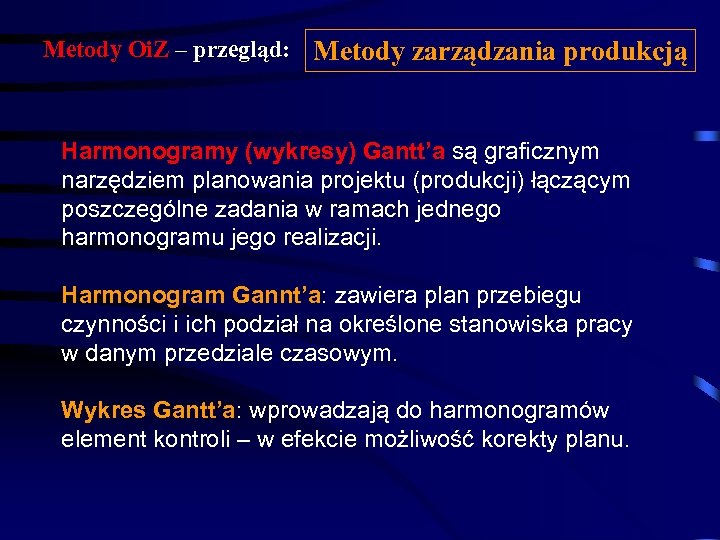 Metody OiZ – przegląd: Metody zarządzania produkcją

Harmonogramy (wykresy) Gantt'a są graficznym narzędziem planowania projektu (produkcji) łączącym poszczególne zadania w ramach jednego harmonogramu jego realizacji.

Harmonogram Gannt'a: zawiera plan przebiegu czynności i ich podział na określone stanowiska pracy w danym przedziale czasowym.

Wykres Gantt'a: wprowadzają do harmonogramów element kontroli – w efekcie możliwość korekty planu.